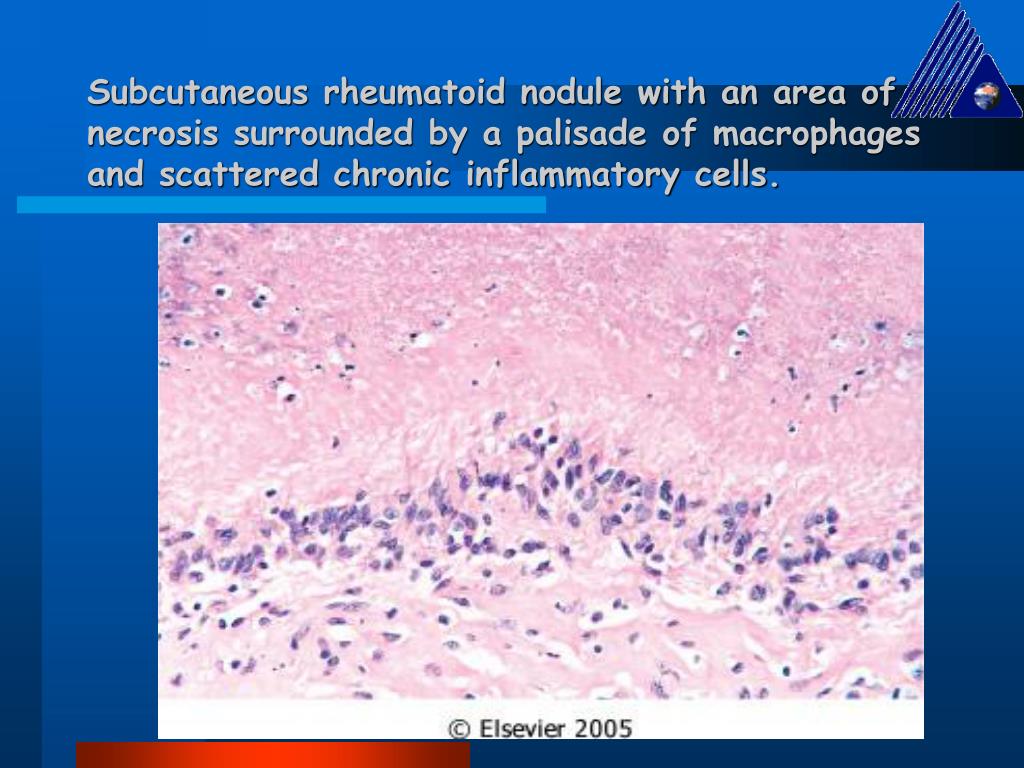 Subcutaneous rheumatoid nodule with an area of necrosis surrounded by a palisade of macrophages and scattered chronic inflammatory cells.

© Elsevier 2005